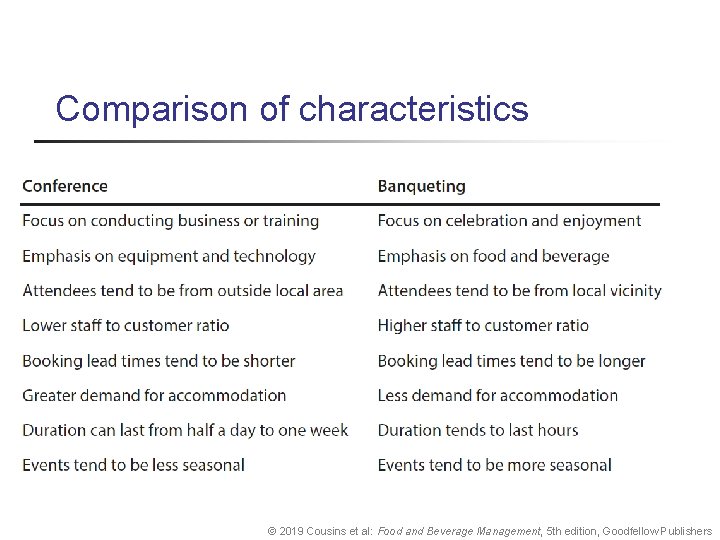 Comparison of characteristics

| Conference | Banqueting |
|---|---|
| Focus on conducting business or training | Focus on celebration and enjoyment |
| Emphasis on equipment and technology | Emphasis on food and beverage |
| Attendees tend to be from outside local area | Attendees tend to be from local vicinity |
| Lower staff to customer ratio | Higher staff to customer ratio |
| Booking lead times tend to be shorter | Booking lead times tend to be longer |
| Greater demand for accommodation | Less demand for accommodation |
| Duration can last from half a day to one week | Duration tends to last hours |
| Events tend to be less seasonal | Events tend to be more seasonal |

© 2019 Cousins et al: Food and Beverage Management, 5th edition, Goodfellow Publishers